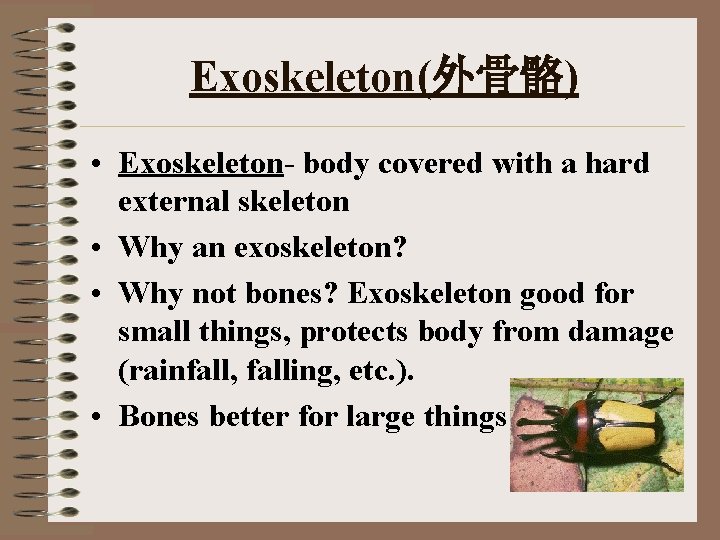 Exoskeleton(外骨骼)

• Exoskeleton- body covered with a hard external skeleton

• Why an exoskeleton?

• Why not bones? Exoskeleton good for small things, protects body from damage (rainfall, falling, etc.).

• Bones better for large things